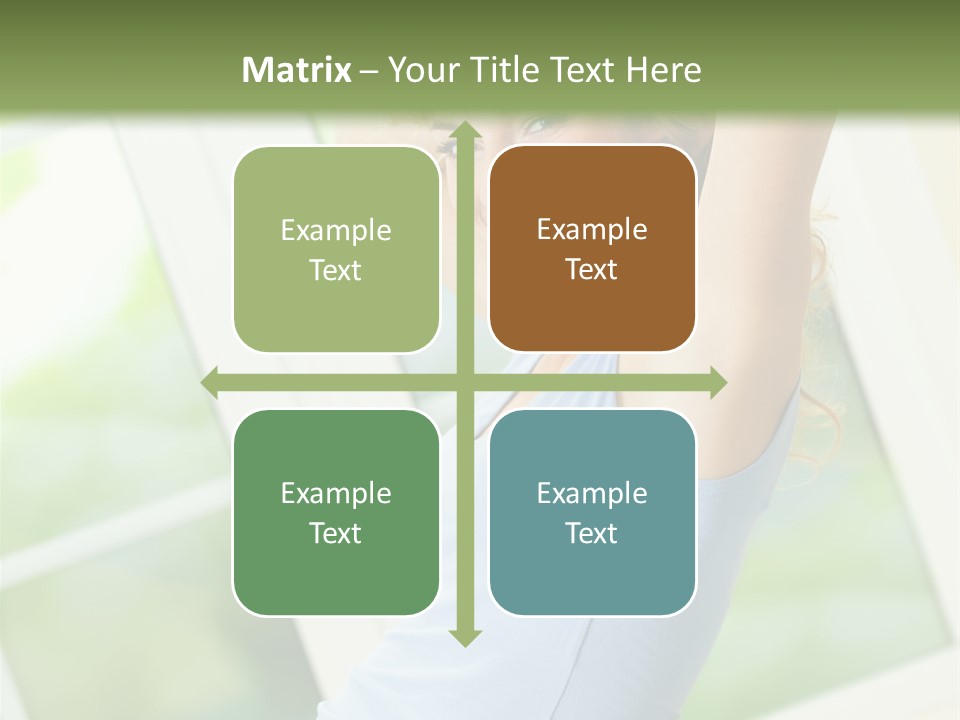 Matrix – Your Title Text Here

Example Text

Example Text

Example Text

Example Text